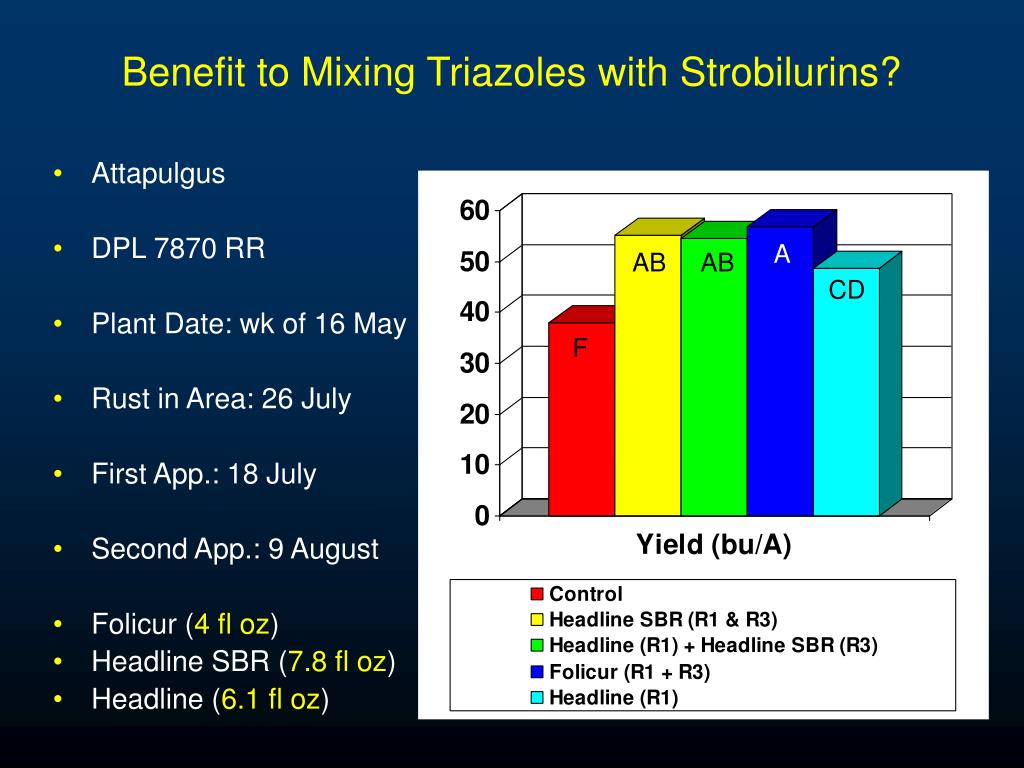 Benefit to Mixing Triazoles with Strobilurins?

• Attapulgus
• DPL 7870 RR
• Plant Date: wk of 16 May
• Rust in Area: 26 July
• First App.: 18 July
• Second App.: 9 August
• Folicur (4 fl oz)
• Headline SBR (7.8 fl oz)
• Headline (6.1 fl oz)

60
50
40
30
20
10
0

F
AB
AB
A
CD

Yield (bu/A)

Control
Headline SBR (R1 & R3)
Headline (R1) + Headline SBR (R3)
Folicur (R1 + R3)
Headline (R1)